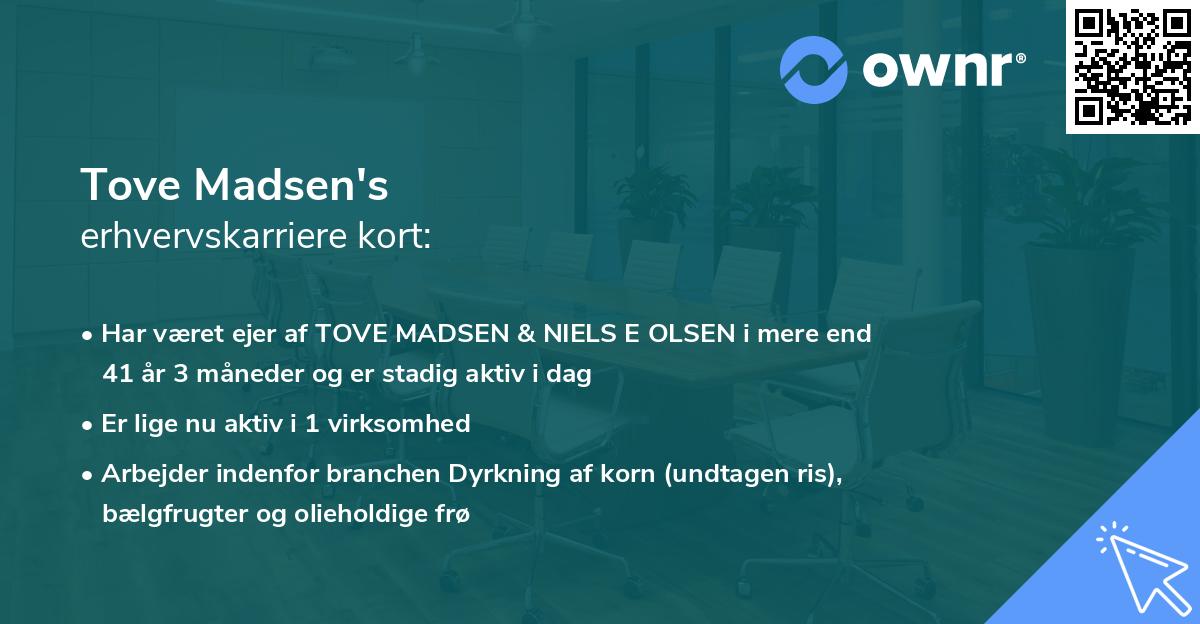 ownr®

Tove Madsen's
erhvervskarriere kort:

• Har været ejer af TOVE MADSEN & NIELS E OLSEN i mere end 41 år 3 måneder og er stadig aktiv i dag
• Er lige nu aktiv i 1 virksomhed
• Arbejder indenfor branchen Dyrkning af korn (undtagen ris), bælgfrugter og olieholdige frø